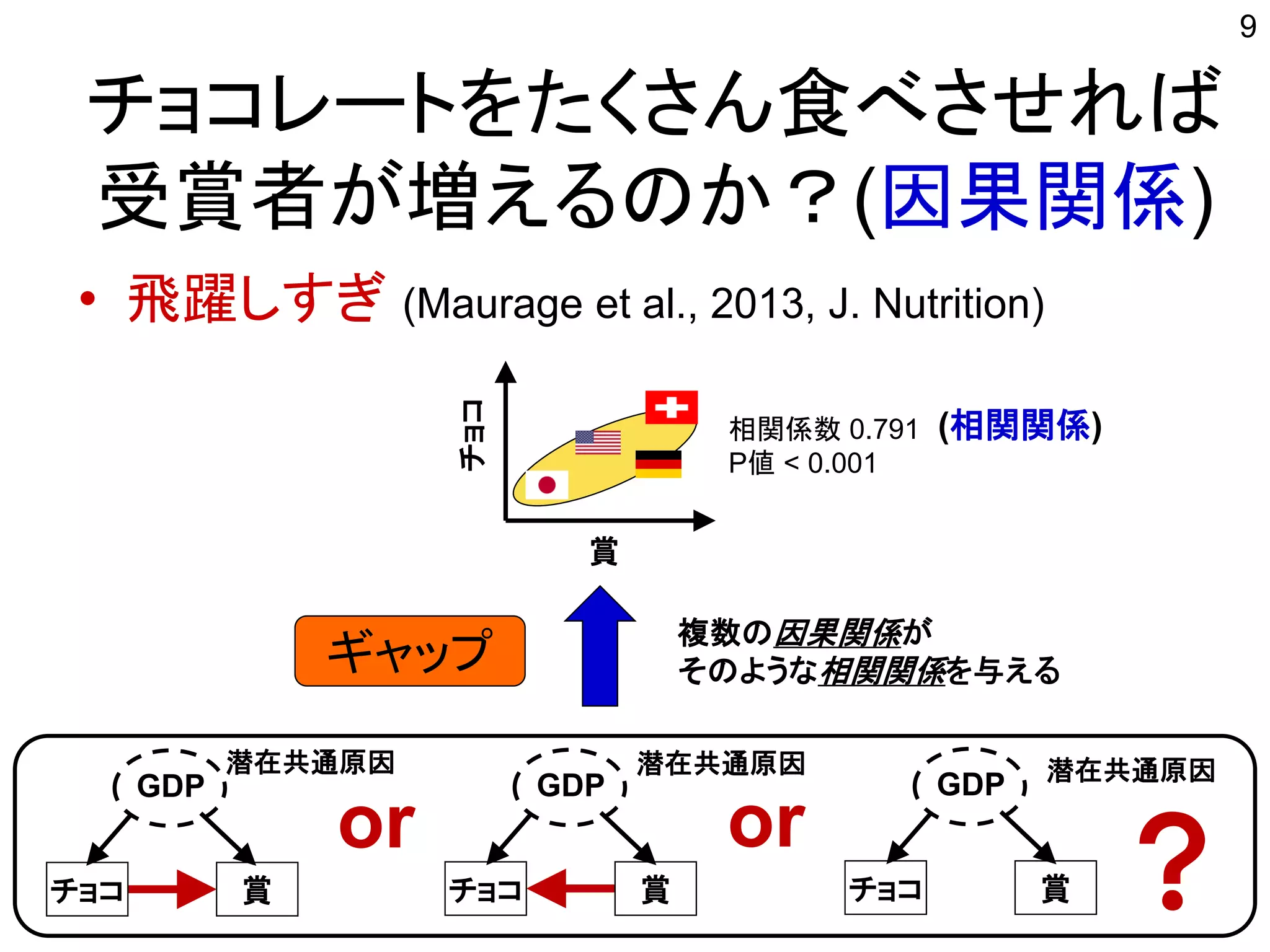 9

チョコレートをたくさん食べさせれば受賞者が増えるのか？(因果関係)

• 飛躍しすぎ (Maurage et al., 2013, J. Nutrition)

チョコ

賞

相関係数 0.791 (相関関係)
P値 < 0.001

ギャップ

複数の因果関係が
そのような相関関係を与える

GDP 潜在共通原因
チョコ 賞

or

GDP 潜在共通原因
チョコ 賞

or

GDP 潜在共通原因
チョコ 賞

?